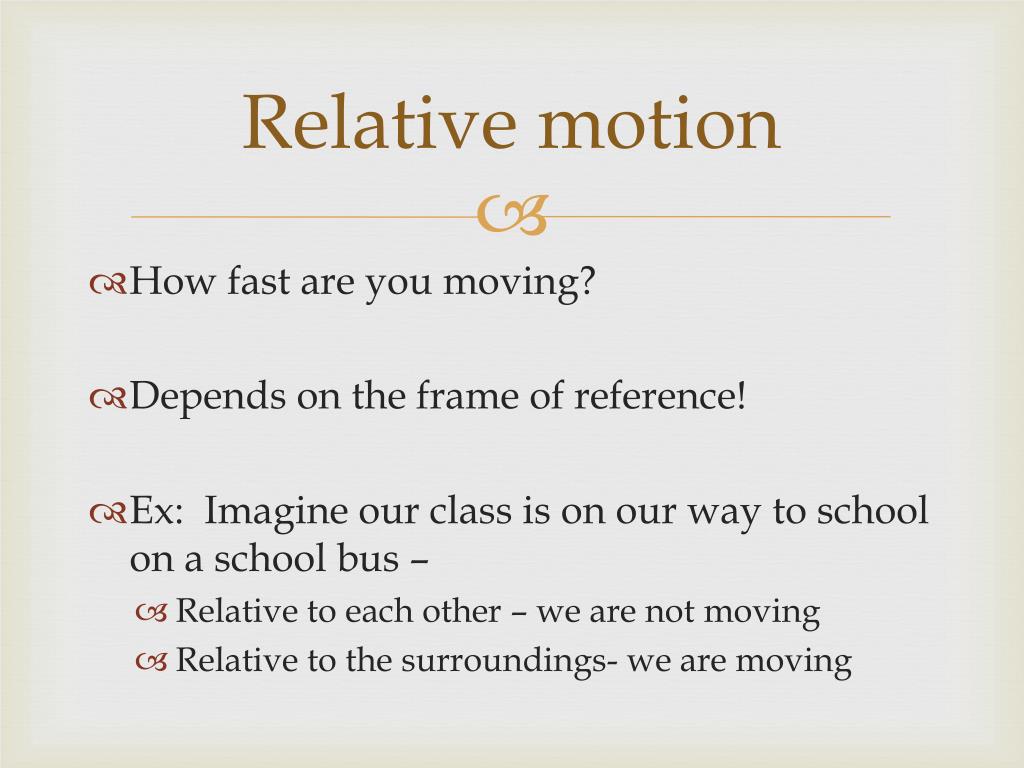 Relative motion

How fast are you moving?

Depends on the frame of reference!

Ex: Imagine our class is on our way to school on a school bus –

Relative to each other – we are not moving

Relative to the surroundings- we are moving